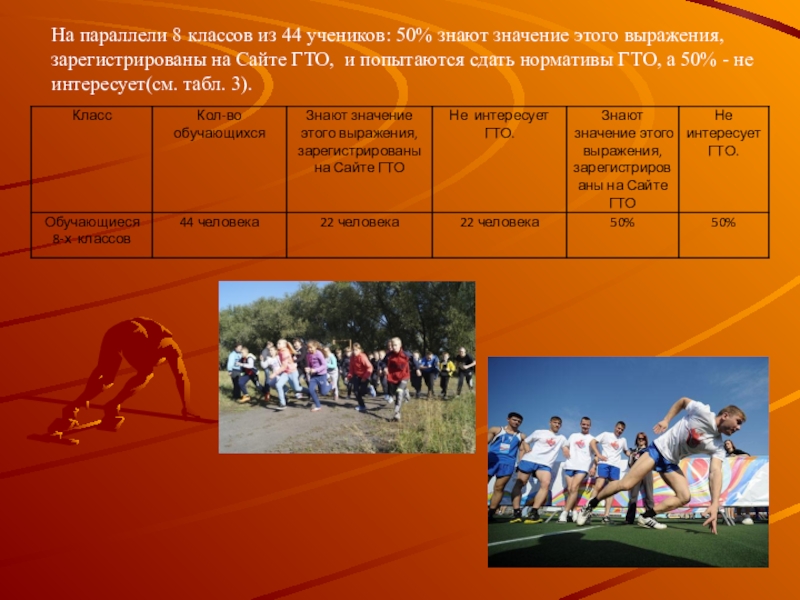 На параллели 8 классов из 44 учеников: 50% знают значение этого выражения, зарегистрированы на Сайте ГТО, и попытаются сдать нормативы ГТО, а 50% - не интересует(см. табл. 3).

| Класс | Кол-во обучающихся | Знают значение этого выражения, зарегистрированы на Сайте ГТО | Не интересует ГТО. | Знают значение этого выражения, зарегистрированы на Сайте ГТО | Не интересует ГТО. |
|---|---|---|---|---|---|
| Обучающиеся 8-х классов | 44 человека | 22 человека | 22 человека | 50% | 50% |